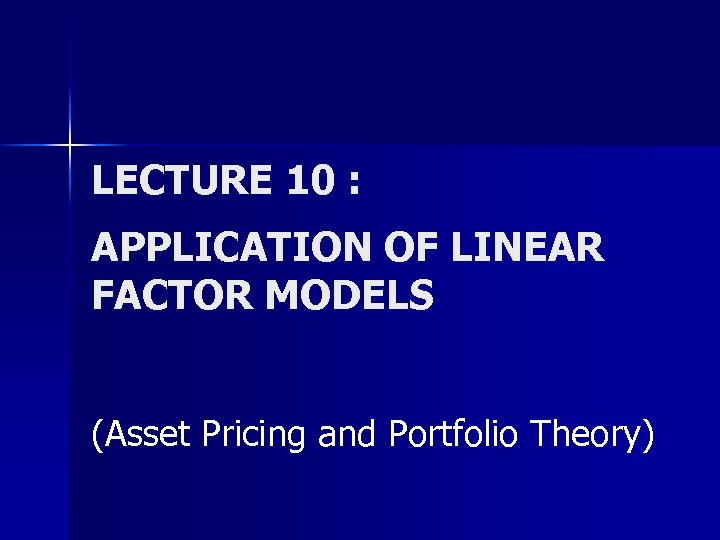 LECTURE 10 :

APPLICATION OF LINEAR FACTOR MODELS

(Asset Pricing and Portfolio Theory)